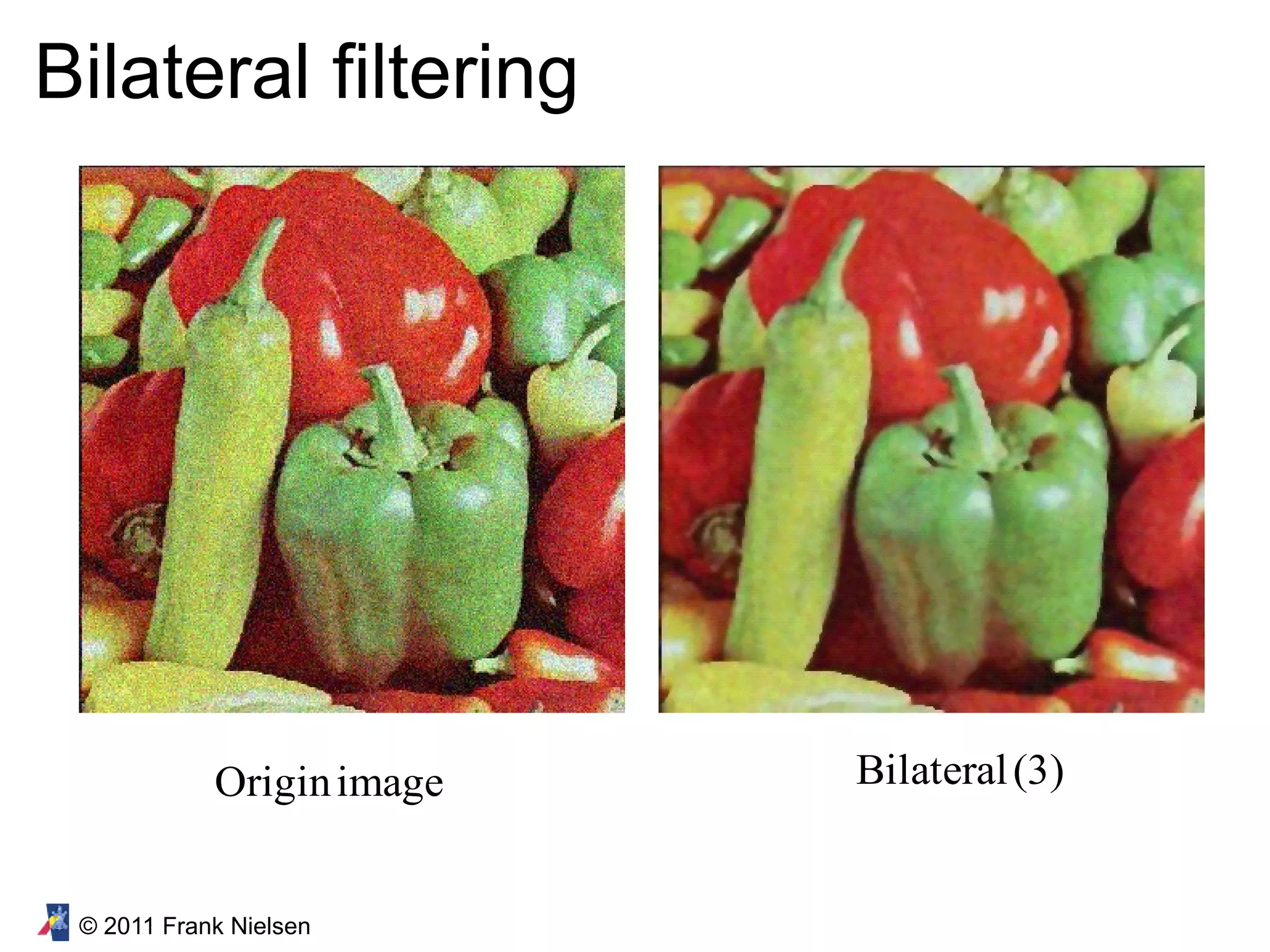 Bilateral filtering

Origin image

Bilateral (3)

© 2011 Frank Nielsen